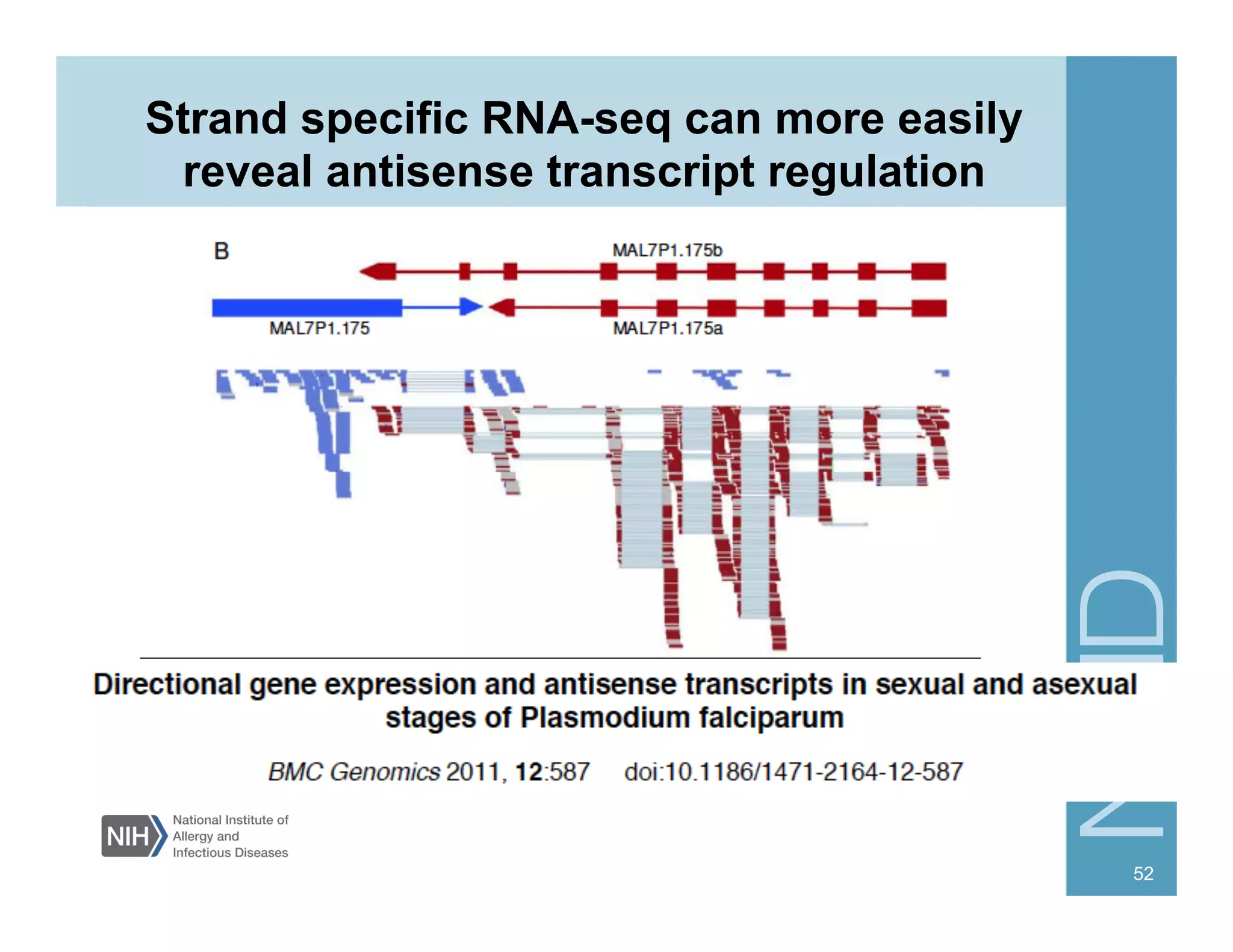 Strand specific RNA-seq can more easily reveal antisense transcript regulation

B

MAL7P1.175b

MAL7P1.175

MAL7P1.175a

Directional gene expression and antisense transcripts in sexual and asexual stages of Plasmodium falciparum

BMC Genomics 2011, 12:587 doi:10.1186/1471-2164-12-587

NIH National Institute of Allergy and Infectious Diseases

52